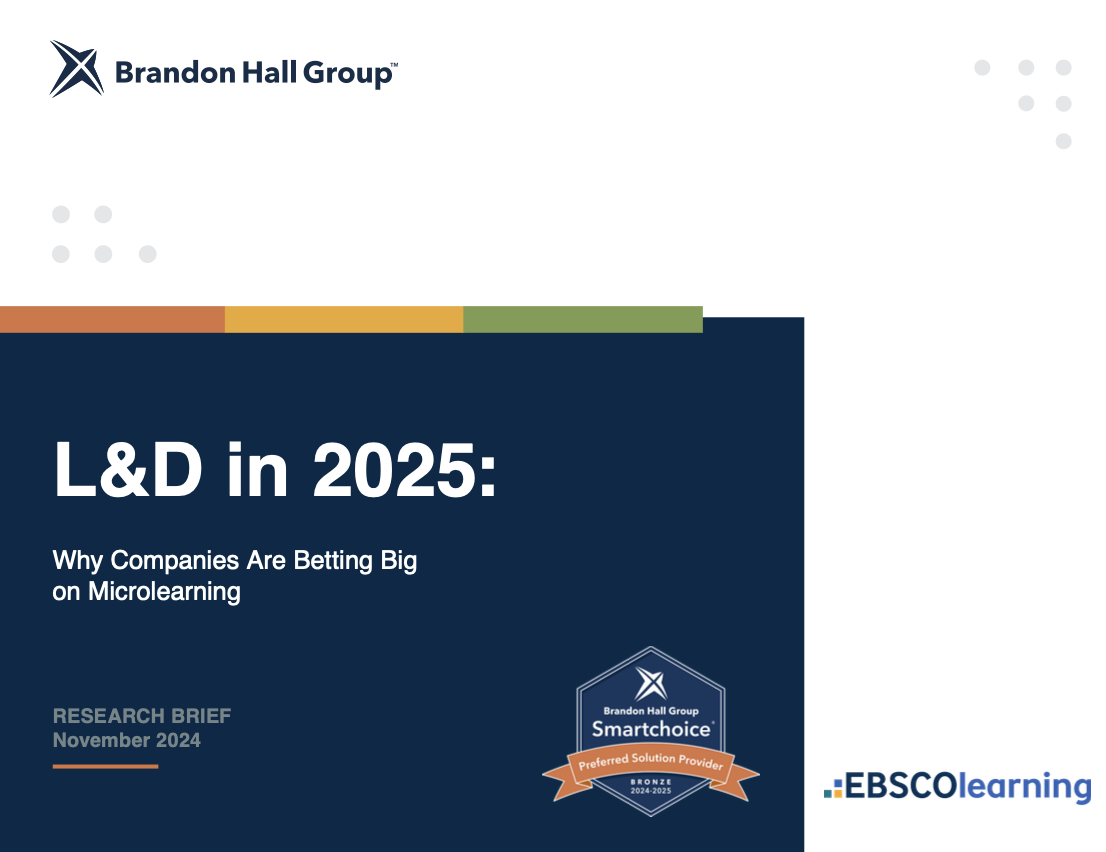 Brandon Hall Group™

L&D in 2025:

Why Companies Are Betting Big on Microlearning

RESEARCH BRIEF
November 2024

Brandon Hall Group
Smartchoice®
Preferred Solution Provider
BRONZE
2024-2025

EBSCOlearning